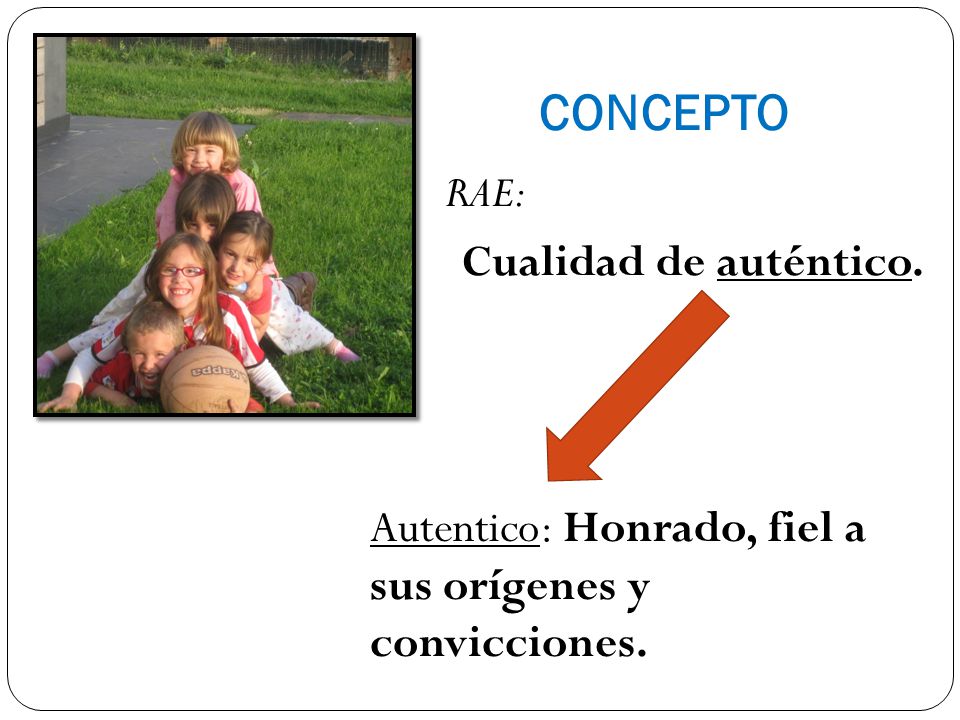 CONCEPTO

RAE:

Cualidad de auténtico.

Autentico: Honrado, fiel a sus orígenes y convicciones.

Kappa